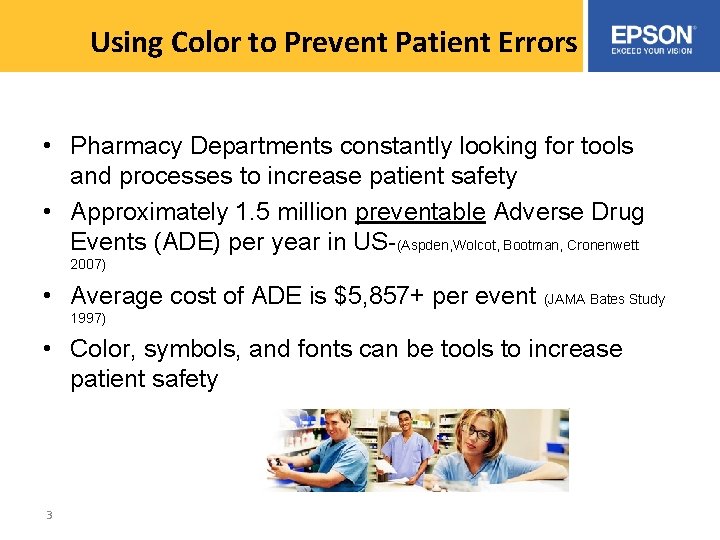 Using Color to Prevent Patient Errors

EPSON
EXCEED YOUR VISION

• Pharmacy Departments constantly looking for tools and processes to increase patient safety
• Approximately 1.5 million preventable Adverse Drug Events (ADE) per year in US-(Aspden,Wolcot, Bootman, Cronenwett 2007)
• Average cost of ADE is $5,857+ per event (JAMA Bates Study 1997)
• Color, symbols, and fonts can be tools to increase patient safety

3